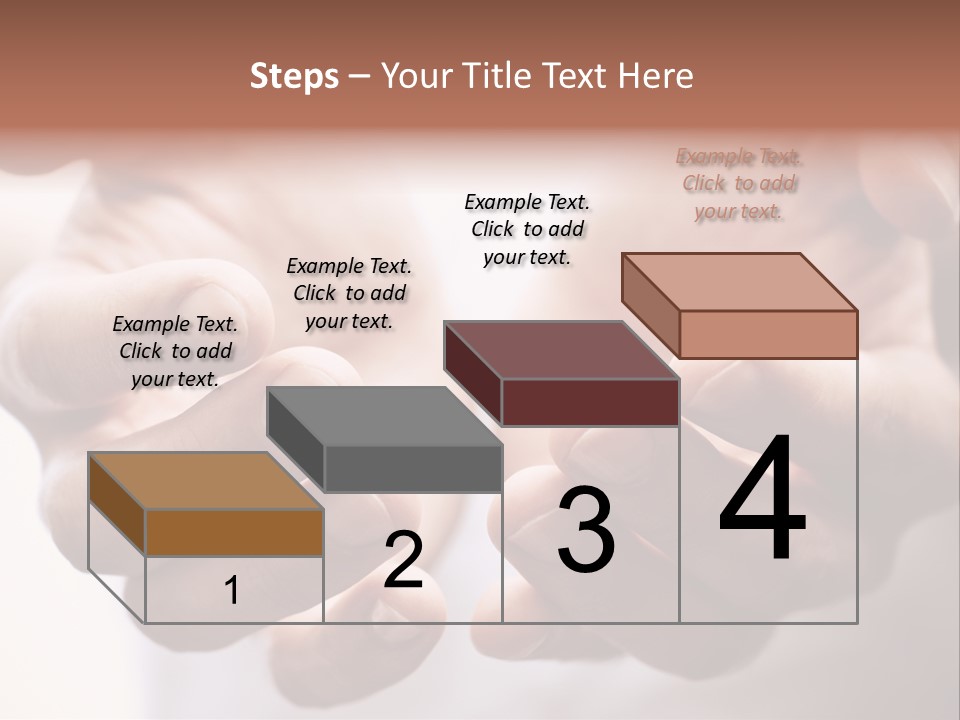 Steps – Your Title Text Here

Example Text. Click to add your text.

Example Text. Click to add your text.

Example Text. Click to add your text.

Example Text. Click to add your text.

1

2

3

4